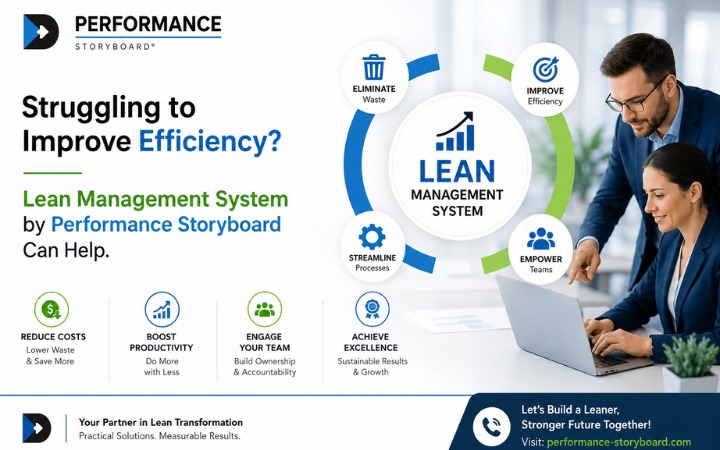 PERFORMANCE
STORYBOARD®

Struggling to Improve Efficiency?

Lean Management System by Performance Storyboard Can Help.

ELIMINATE
Waste

IMPROVE
Efficiency

LEAN
MANAGEMENT
SYSTEM

STREAMLINE
Processes

EMPOWER
Teams

REDUCE COSTS
Lower Waste & Save More

BOOST PRODUCTIVITY
Do More with Less

ENGAGE YOUR TEAM
Build Ownership & Accountability

ACHIEVE EXCELLENCE
Sustainable Results & Growth

Your Partner in Lean Transformation
Practical Solutions. Measurable Results.

Let's Build a Leaner, Stronger Future Together!
Visit: performance-storyboard.com